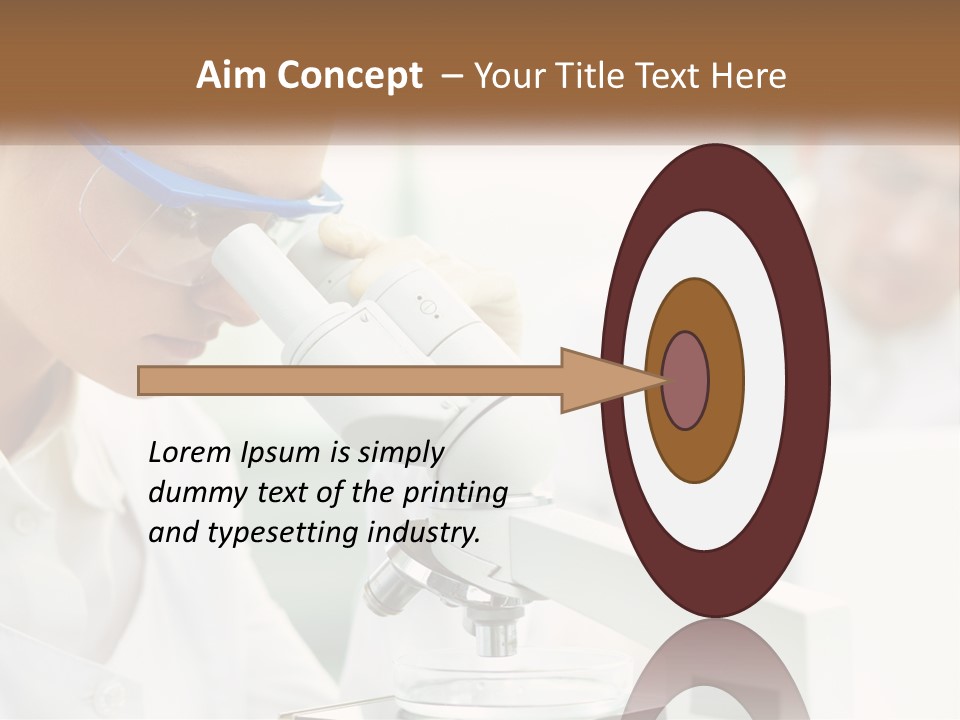 Aim Concept – Your Title Text Here

Lorem Ipsum is simply dummy text of the printing and typesetting industry.